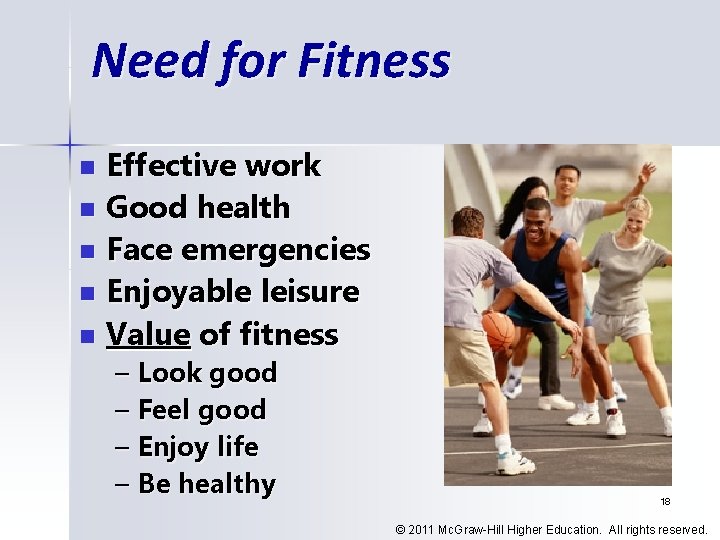 Need for Fitness

- Effective work
- Good health
- Face emergencies
- Enjoyable leisure
- Value of fitness
  – Look good
  – Feel good
  – Enjoy life
  – Be healthy

18

© 2011 McGraw-Hill Higher Education. All rights reserved.